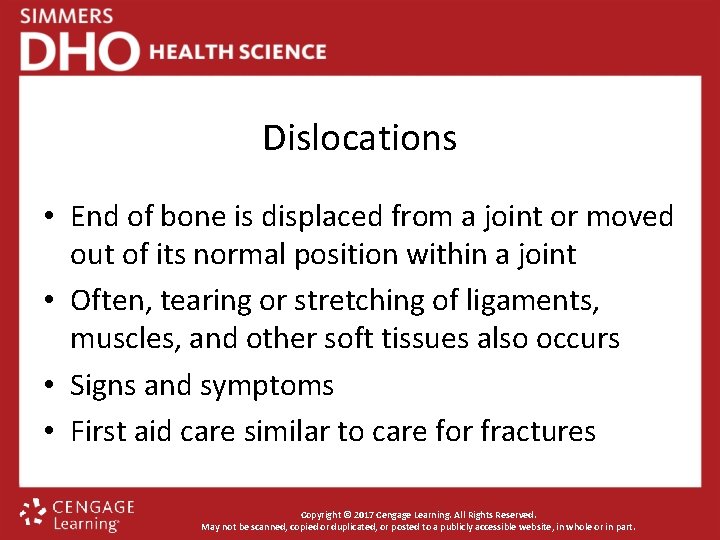 SIMMERS
DHO HEALTH SCIENCE

Dislocations

• End of bone is displaced from a joint or moved out of its normal position within a joint
• Often, tearing or stretching of ligaments, muscles, and other soft tissues also occurs
• Signs and symptoms
• First aid care similar to care for fractures

CENGAGE Learning

Copyright © 2017 Cengage Learning. All Rights Reserved.
May not be scanned, copied or duplicated, or posted to a publicly accessible website, in whole or in part.